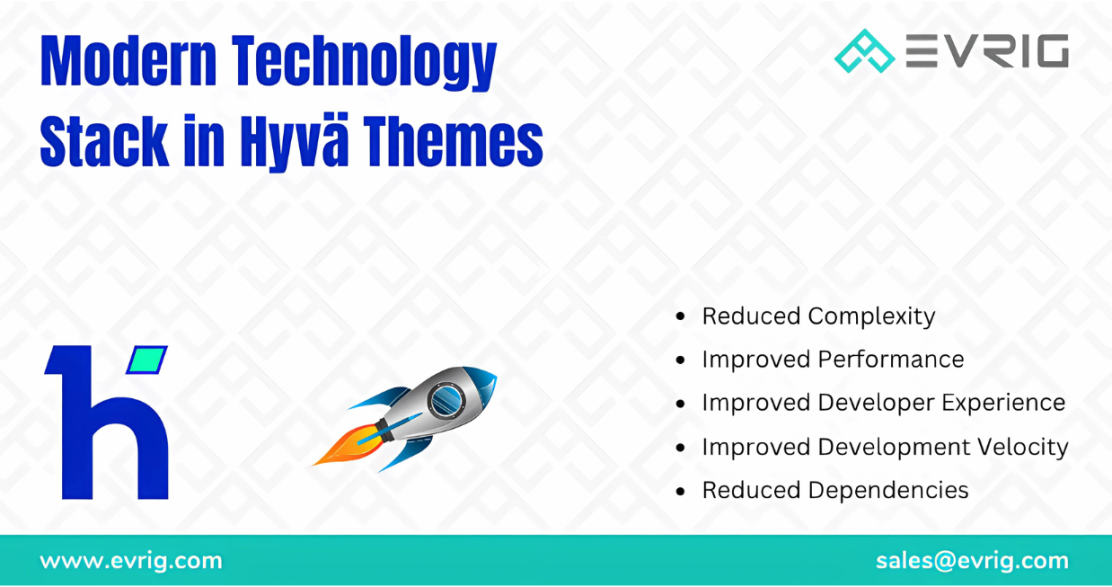 Modern Technology Stack in Hyvä Themes

EVRIG

- Reduced Complexity
- Improved Performance
- Improved Developer Experience
- Improved Development Velocity
- Reduced Dependencies

www.evrig.com

sales@evrig.com